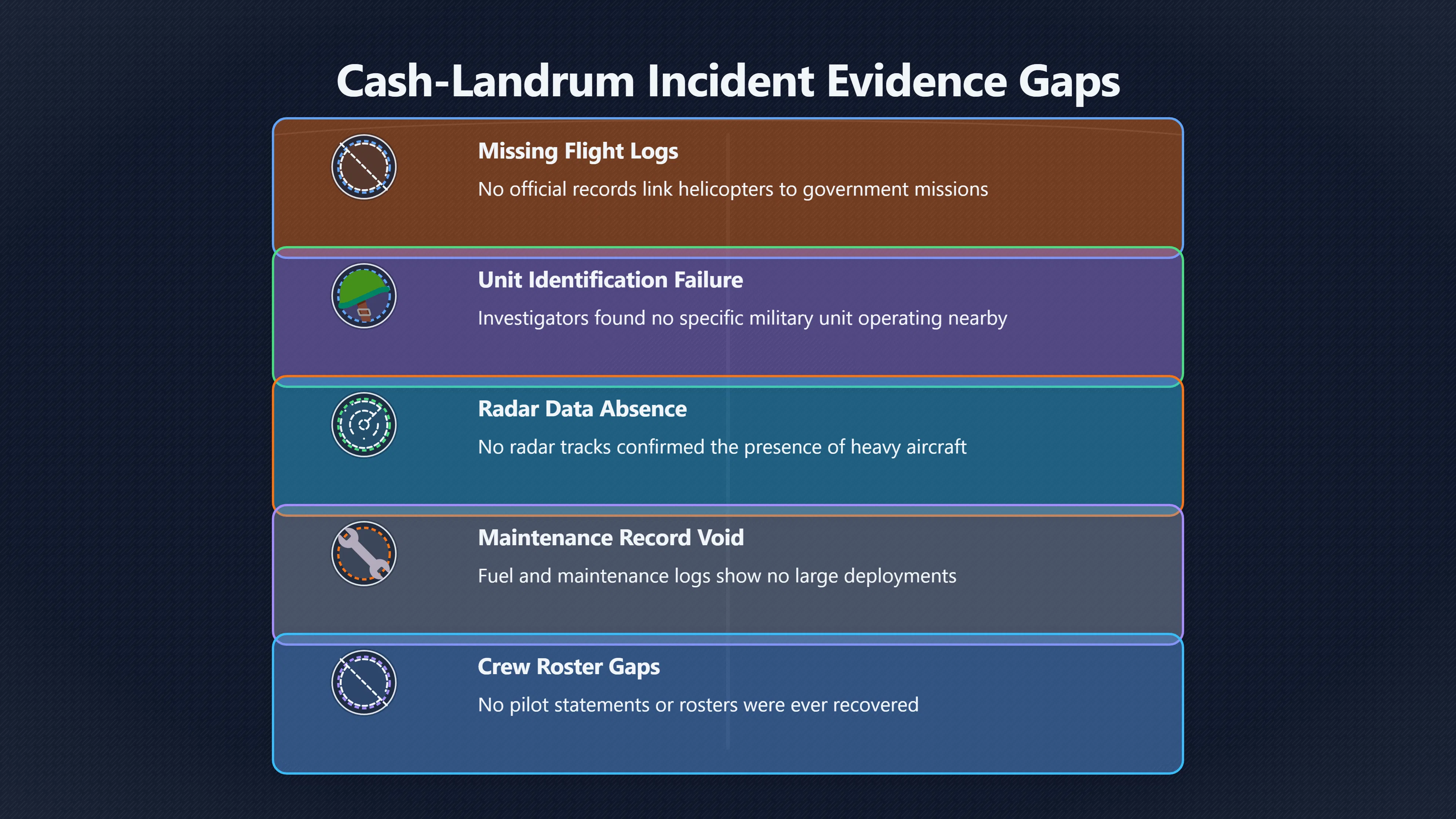 Cash-Landrum Incident Evidence Gaps

Missing Flight Logs

No official records link helicopters to government missions

Unit Identification Failure

Investigators found no specific military unit operating nearby

Radar Data Absence

No radar tracks confirmed the presence of heavy aircraft

Maintenance Record Void

Fuel and maintenance logs show no large deployments

Crew Roster Gaps

No pilot statements or rosters were ever recovered